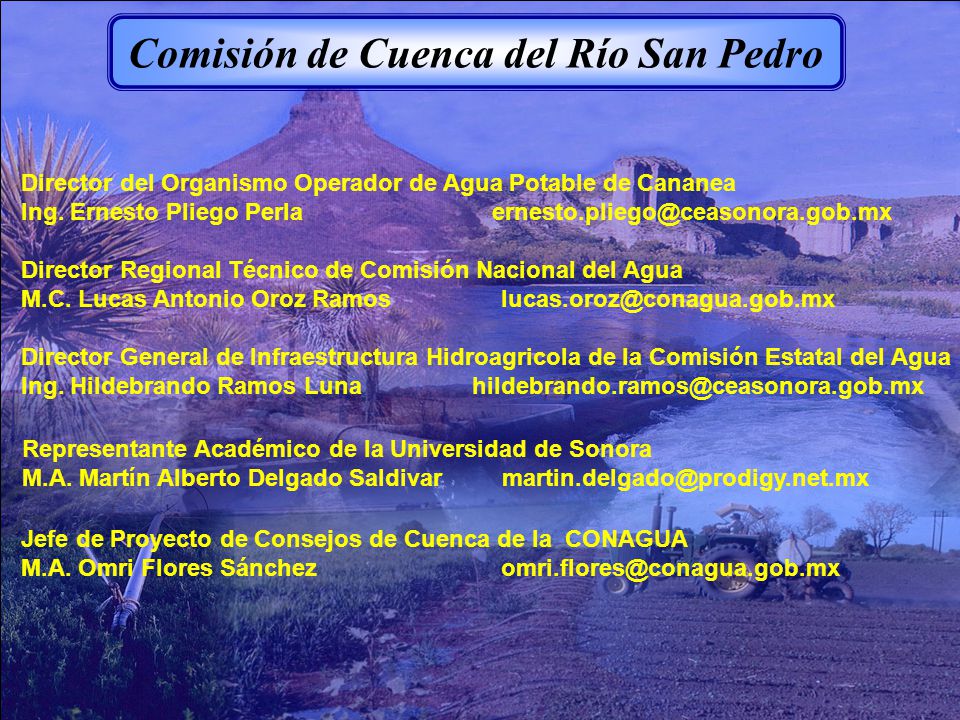 Comisión de Cuenca del Río San Pedro

Director del Organismo Operador de Agua Potable de Cananea
Ing. Ernesto Pliego Perla ernesto.pliego@ceasonora.gob.mx

Director Regional Técnico de Comisión Nacional del Agua
M.C. Lucas Antonio Oroz Ramos lucas.oroz@conagua.gob.mx

Director General de Infraestructura Hidroagricola de la Comisión Estatal del Agua
Ing. Hildebrando Ramos Luna hildebrando.ramos@ceasonora.gob.mx

Representante Académico de la Universidad de Sonora
M.A. Martín Alberto Delgado Saldivar martin.delgado@prodigy.net.mx

Jefe de Proyecto de Consejos de Cuenca de la CONAGUA
M.A. Omri Flores Sánchez omri.flores@conagua.gob.mx